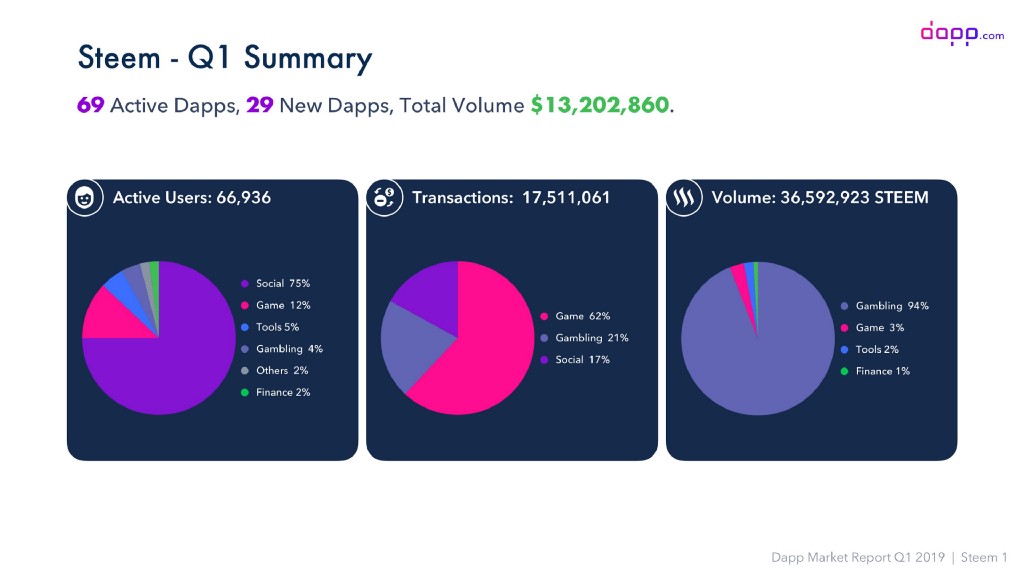 dapp.com

Steem - Q1 Summary

69 Active Dapps, 29 New Dapps, Total Volume $13,202,860.

Active Users: 66,936

Social 75%
Game 12%
Tools 5%
Gambling 4%
Others 2%
Finance 2%

Transactions: 17,511,061

Game 62%
Gambling 21%
Social 17%

Volume: 36,592,923 STEEM

Gambling 94%
Game 3%
Tools 2%
Finance 1%

Dapp Market Report Q1 2019 | Steem 1